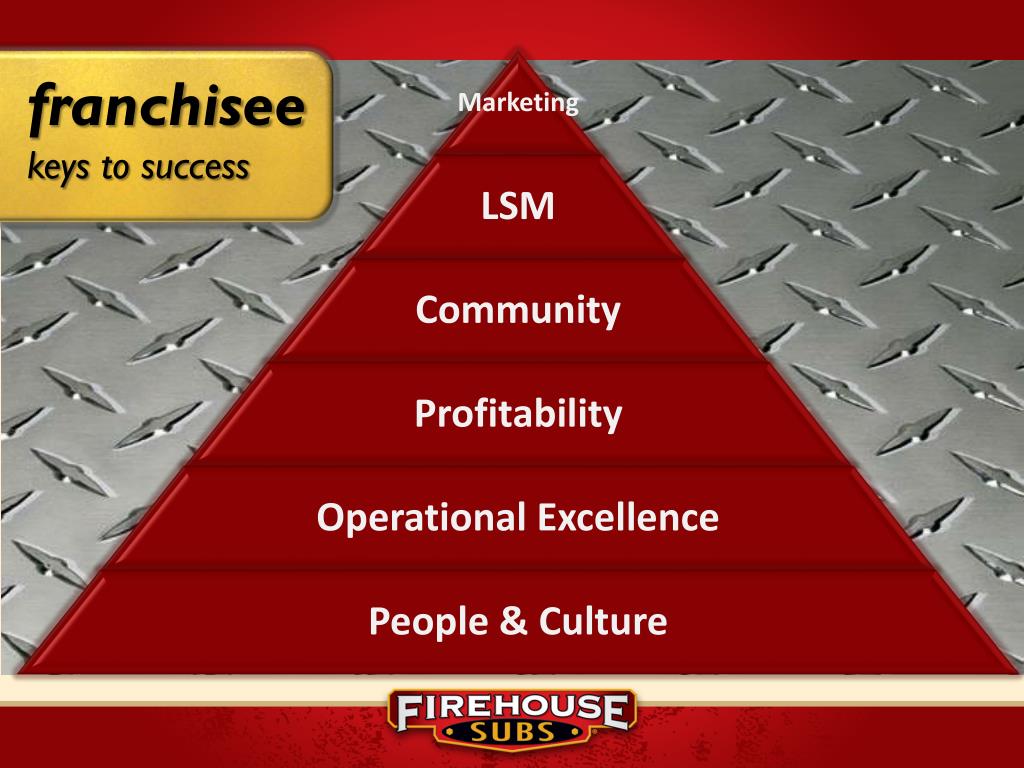 franchisee
keys to success

Marketing

LSM

Community

Profitability

Operational Excellence

People & Culture

FIREHOUSE
SUBS